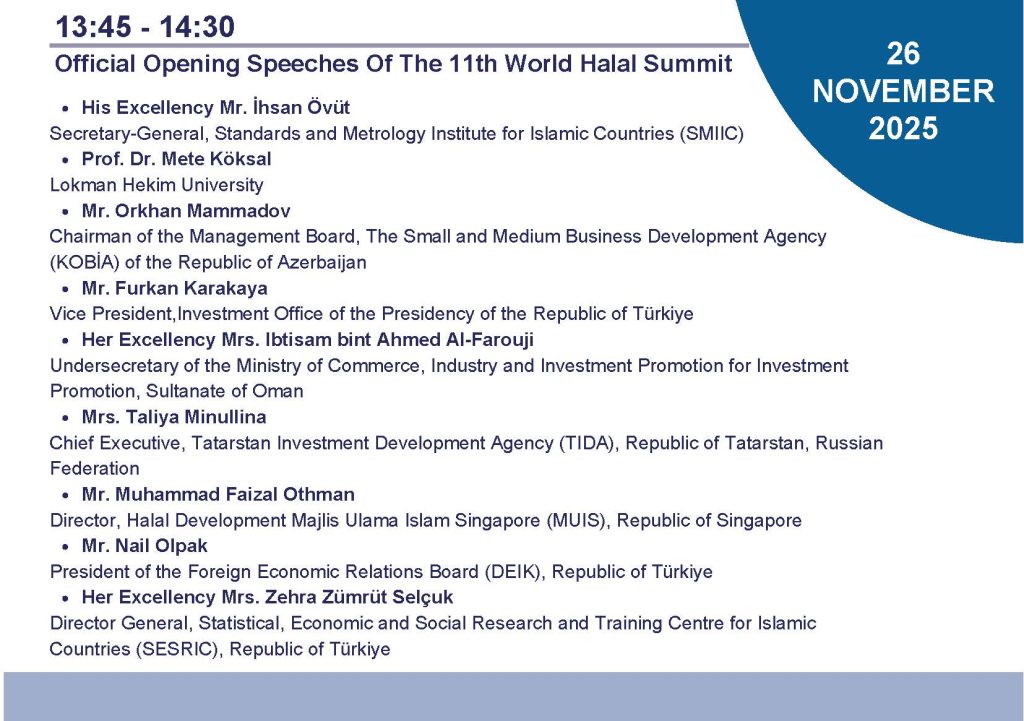 13:45 - 14:30

Official Opening Speeches Of The 11th World Halal Summit

26 NOVEMBER 2025

• His Excellency Mr. İhsan Övüt
Secretary-General, Standards and Metrology Institute for Islamic Countries (SMIIC)

• Prof. Dr. Mete Köksal
Lokman Hekim University

• Mr. Orkhan Mammadov
Chairman of the Management Board, The Small and Medium Business Development Agency (KOBİA) of the Republic of Azerbaijan

• Mr. Furkan Karakaya
Vice President,Investment Office of the Presidency of the Republic of Türkiye

• Her Excellency Mrs. Ibtisam bint Ahmed Al-Farouji
Undersecretary of the Ministry of Commerce, Industry and Investment Promotion for Investment Promotion, Sultanate of Oman

• Mrs. Taliya Minullina
Chief Executive, Tatarstan Investment Development Agency (TIDA), Republic of Tatarstan, Russian Federation

• Mr. Muhammad Faizal Othman
Director, Halal Development Majlis Ulama Islam Singapore (MUIS), Republic of Singapore

• Mr. Nail Olpak
President of the Foreign Economic Relations Board (DEIK), Republic of Türkiye

• Her Excellency Mrs. Zehra Zümrüt Selçuk
Director General, Statistical, Economic and Social Research and Training Centre for Islamic Countries (SESRIC), Republic of Türkiye